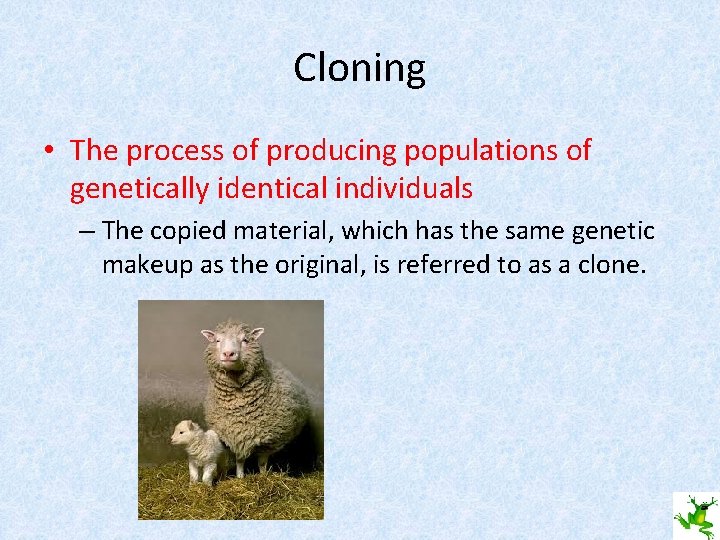 Cloning

• The process of producing populations of genetically identical individuals

– The copied material, which has the same genetic makeup as the original, is referred to as a clone.